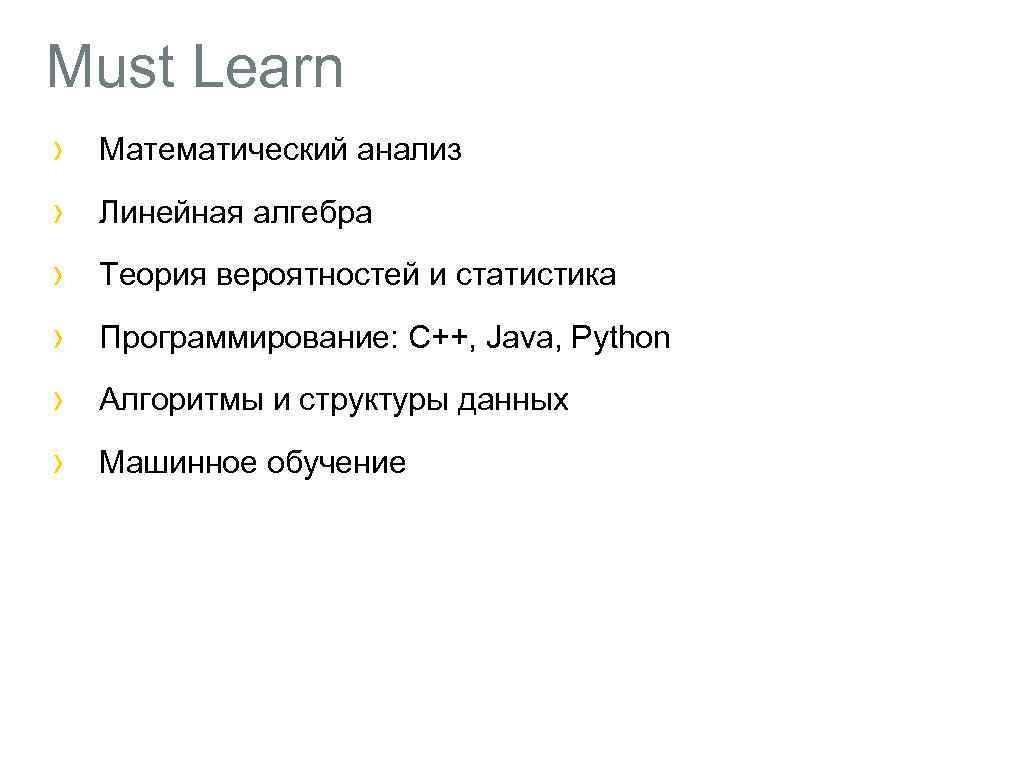 Must Learn

› Математический анализ

› Линейная алгебра

› Теория вероятностей и статистика

› Программирование: C++, Java, Python

› Алгоритмы и структуры данных

› Машинное обучение